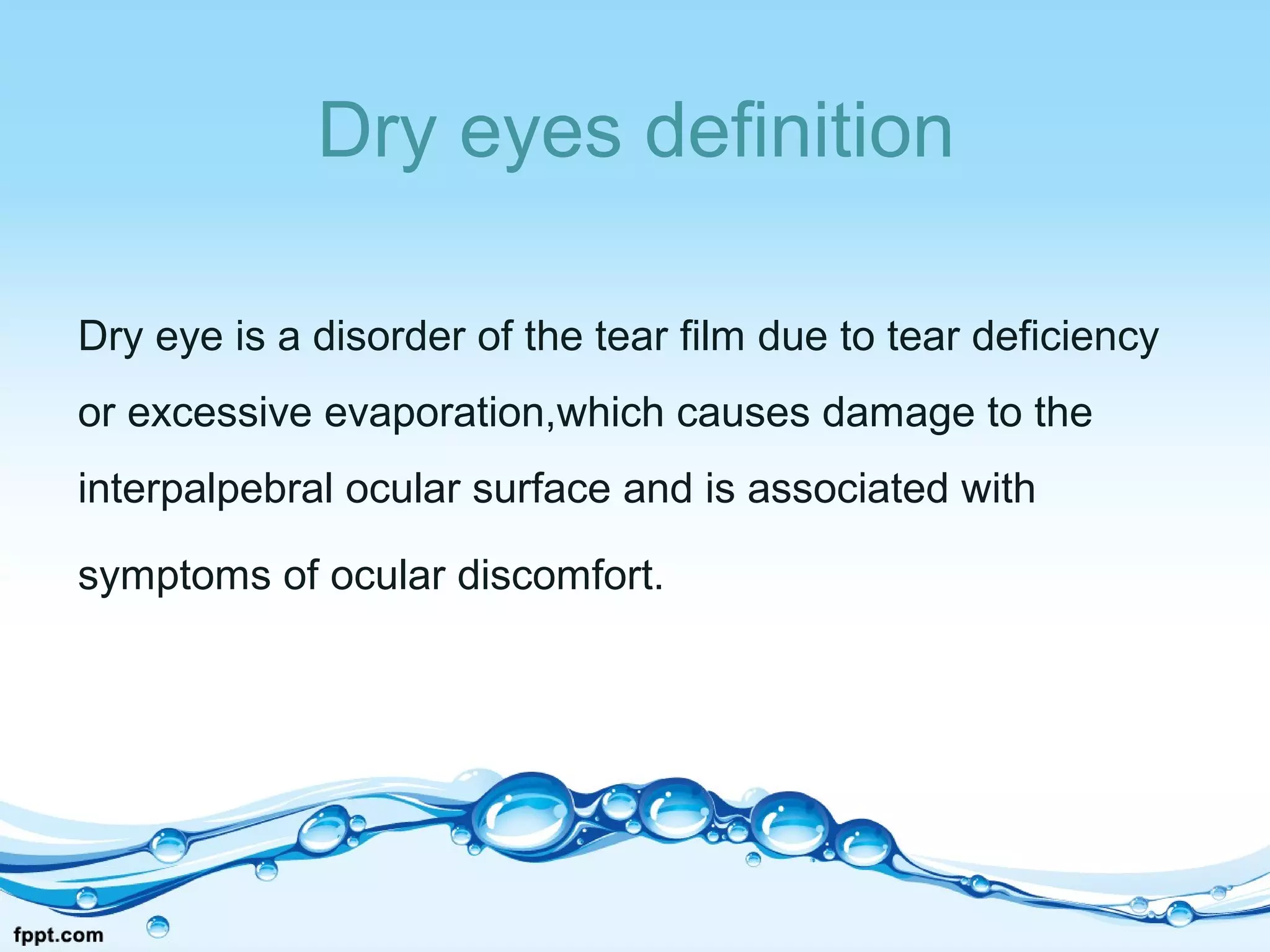 Dry eyes definition

Dry eye is a disorder of the tear film due to tear deficiency or excessive evaporation,which causes damage to the interpalpebral ocular surface and is associated with symptoms of ocular discomfort.

fppt.com